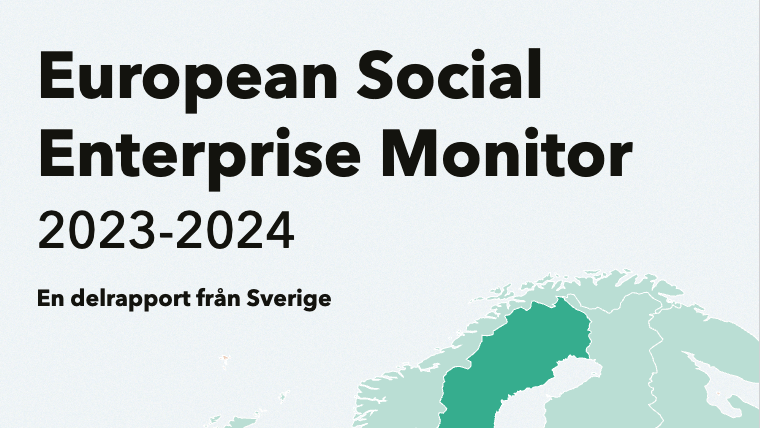 European Social Enterprise Monitor

2023-2024

En delrapport från Sverige